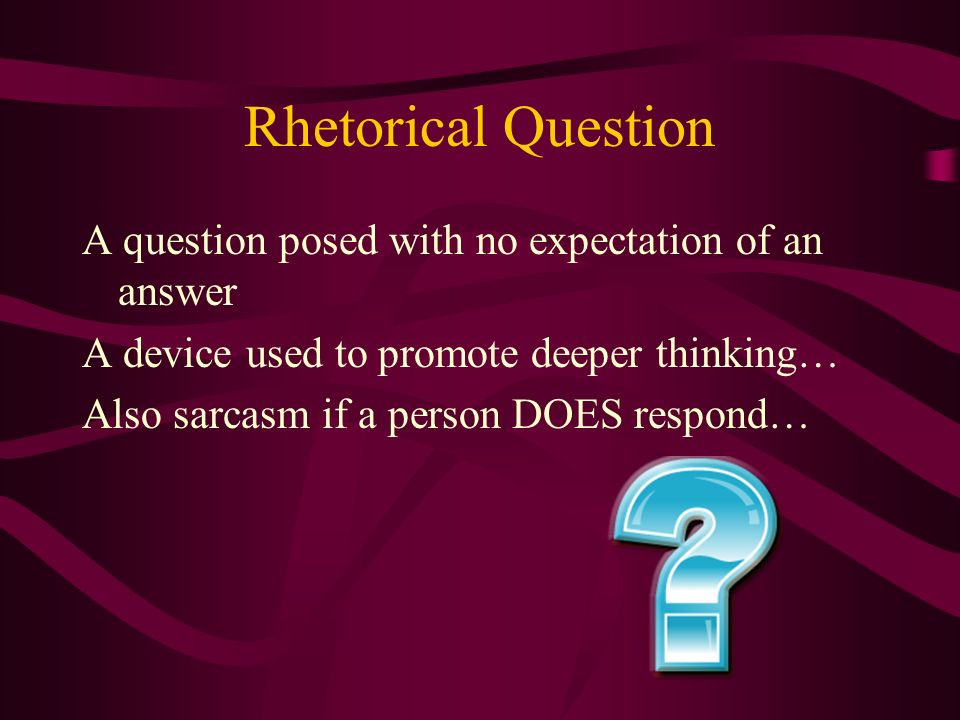 Rhetorical Question

A question posed with no expectation of an answer

A device used to promote deeper thinking…

Also sarcasm if a person DOES respond…

?